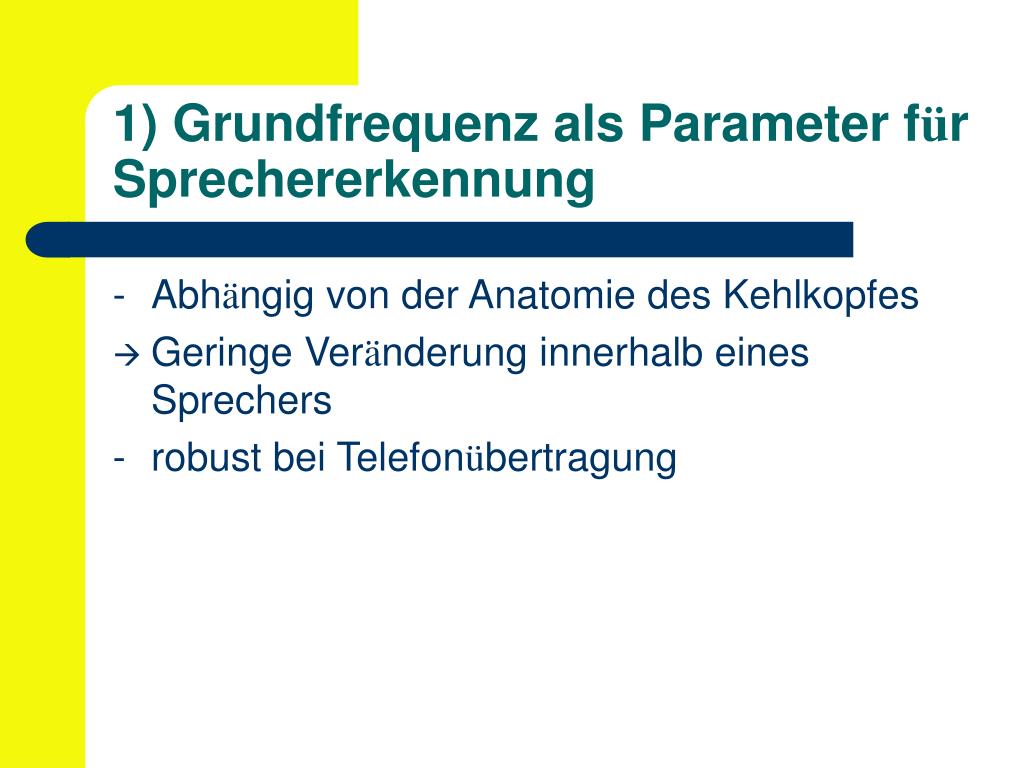 1) Grundfrequenz als Parameter für Sprechererkennung

- Abhängig von der Anatomie des Kehlkopfes

→ Geringe Veränderung innerhalb eines Sprechers

- robust bei Telefonübertragung